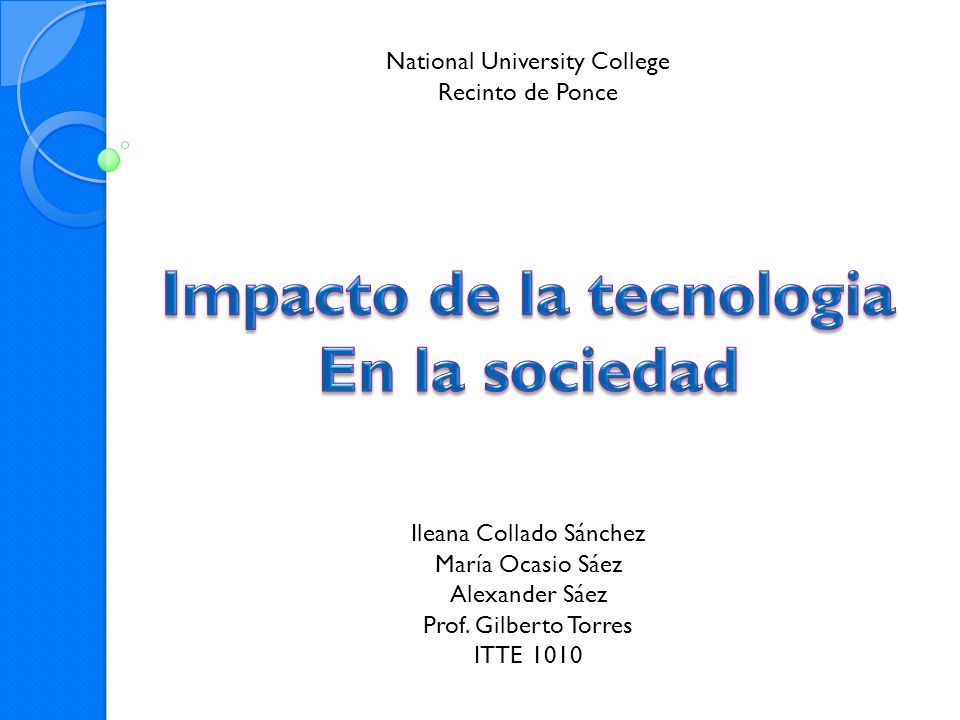 National University College
Recinto de Ponce

Impacto de la tecnologia
En la sociedad

Ileana Collado Sánchez
María Ocasio Sáez
Alexander Sáez
Prof. Gilberto Torres
ITTE 1010